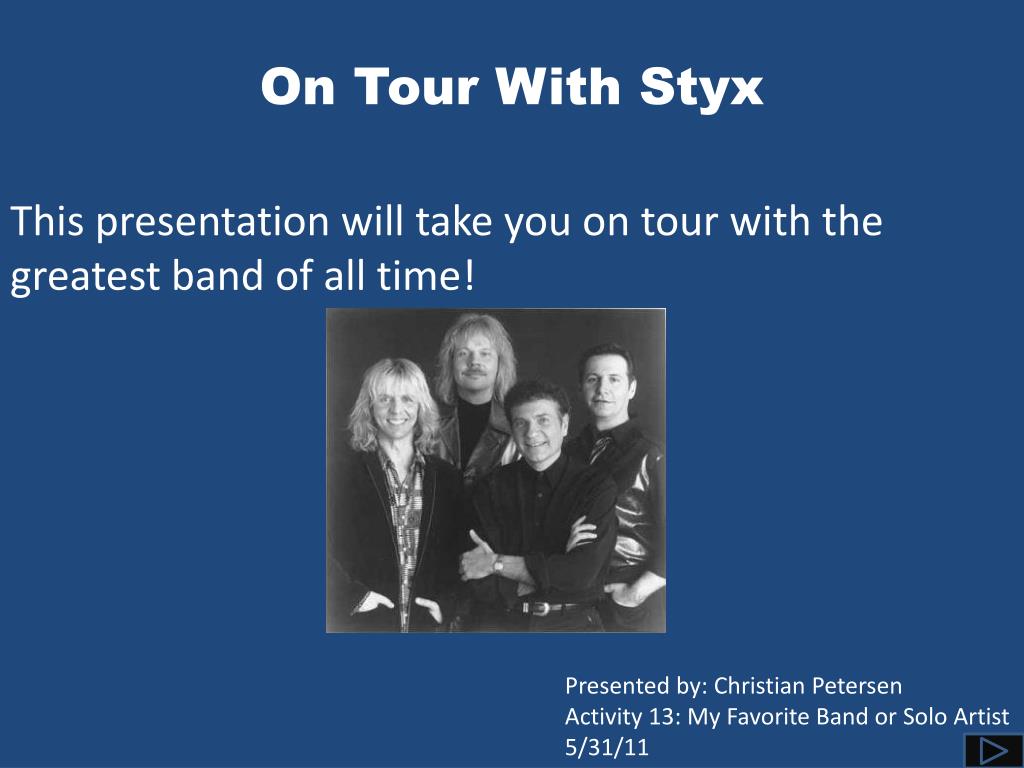 On Tour With Styx

This presentation will take you on tour with the greatest band of all time!

Presented by: Christian Petersen
Activity 13: My Favorite Band or Solo Artist
5/31/11